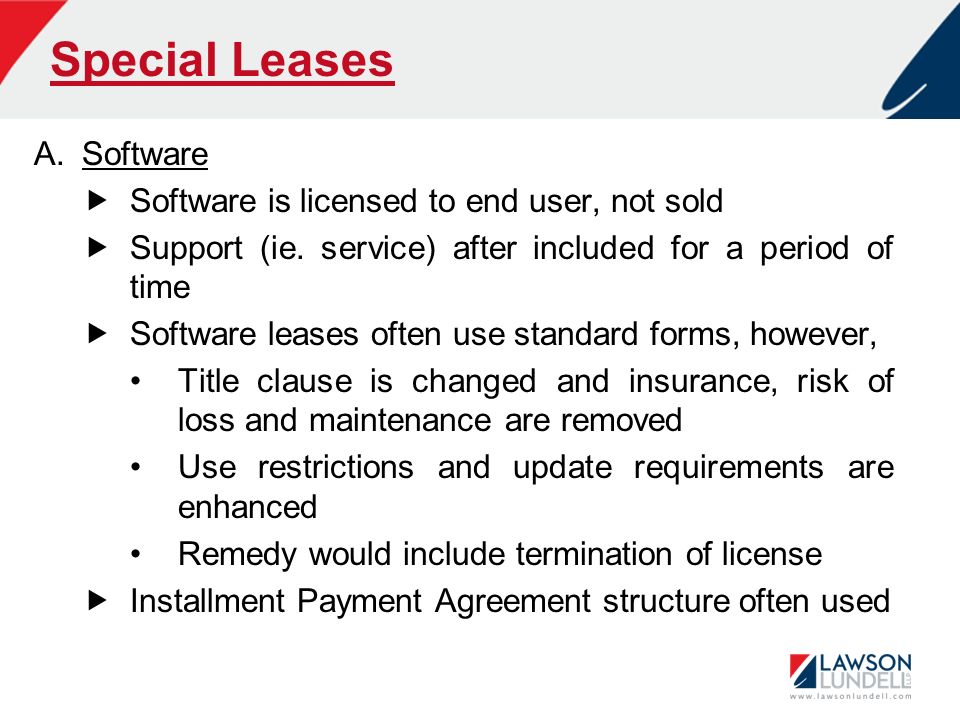 Special Leases

A. Software

▶ Software is licensed to end user, not sold

▶ Support (ie. service) after included for a period of time

▶ Software leases often use standard forms, however,

• Title clause is changed and insurance, risk of loss and maintenance are removed

• Use restrictions and update requirements are enhanced

• Remedy would include termination of license

▶ Installment Payment Agreement structure often used

LAWSON LUNDELL LLP
www.lawsonlundell.com